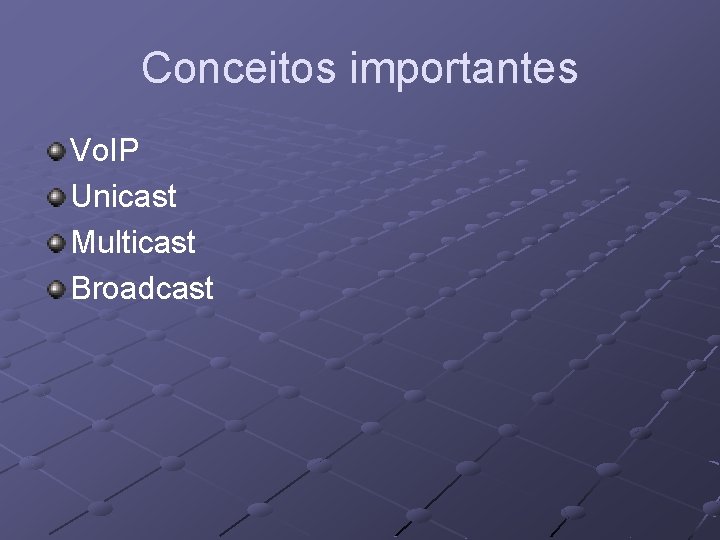 Conceitos importantes

• VoIP
• Unicast
• Multicast
• Broadcast